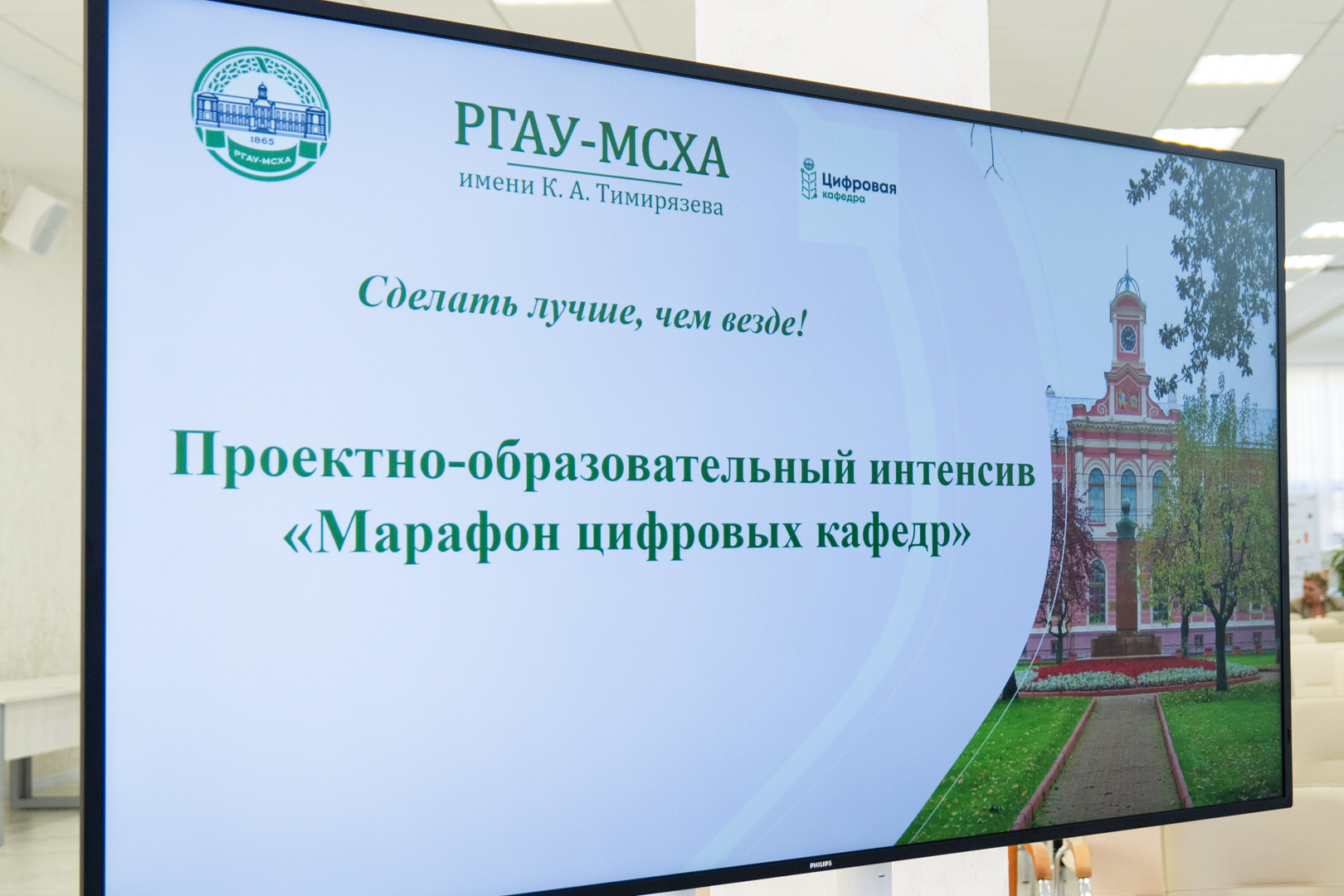 1865
РГАУ-МСХА

РГАУ-МСХА
имени К. А. Тимирязева

Цифровая
кафедра

Сделать лучше, чем везде!

Проектно-образовательный интенсив
«Марафон цифровых кафедр»

PHILIPS